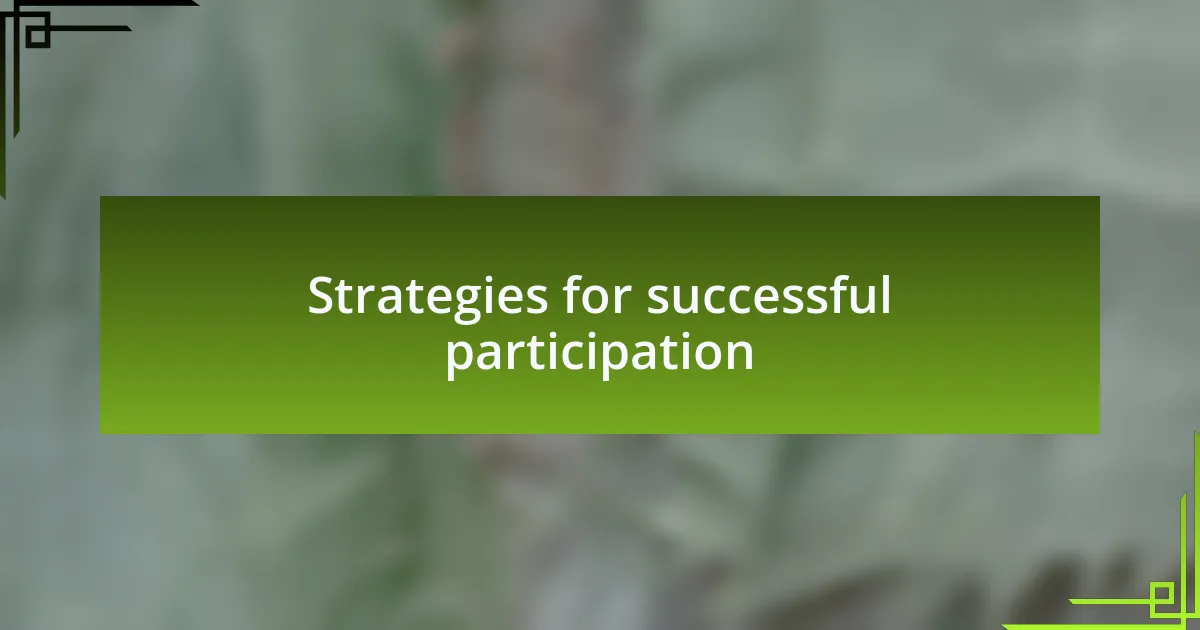 Strategies for successful participation